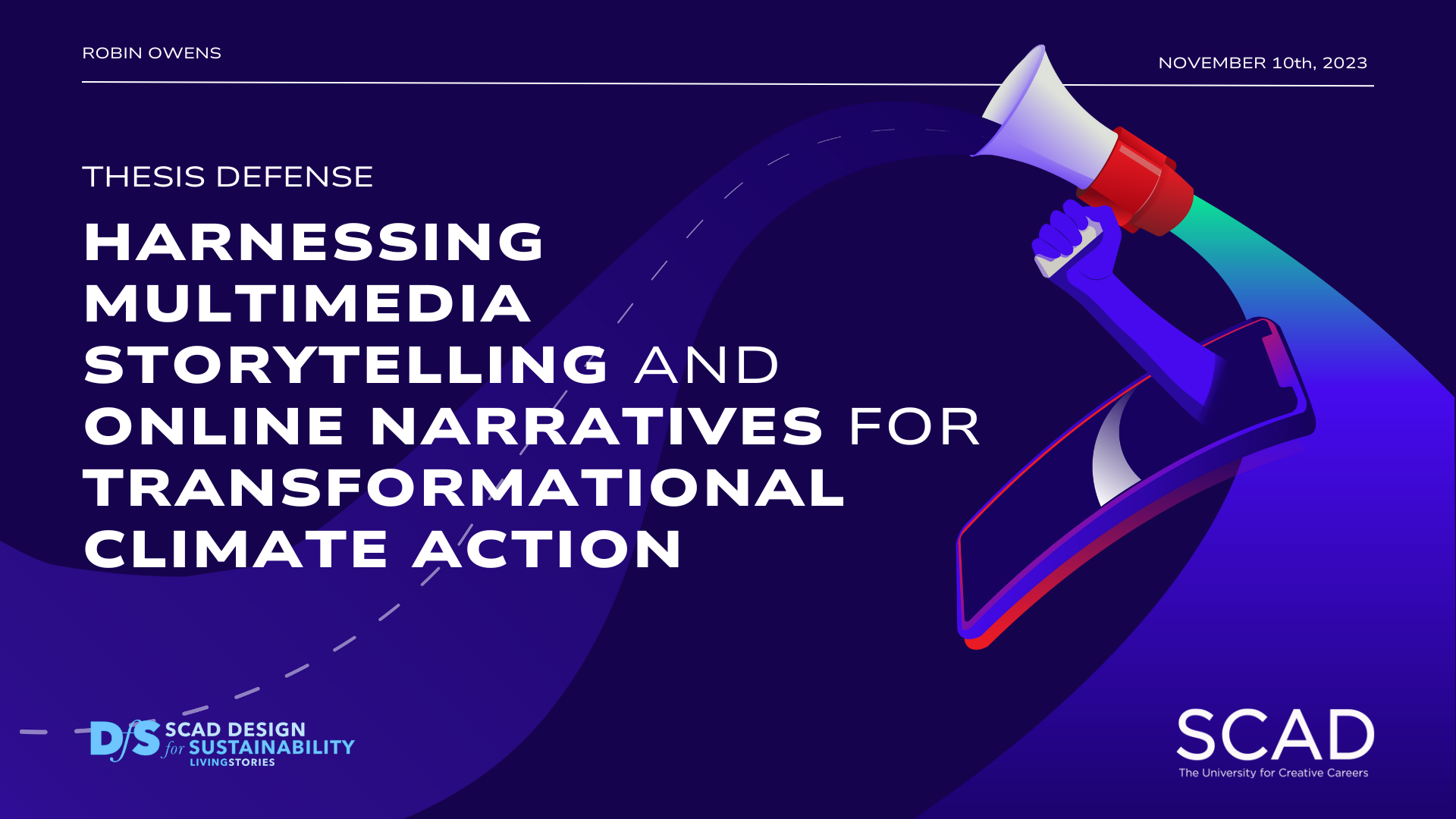 ROBIN OWENS

NOVEMBER 10th, 2023

THESIS DEFENSE

HARNESSING MULTIMEDIA STORYTELLING AND ONLINE NARRATIVES FOR TRANSFORMATIONAL CLIMATE ACTION

DfS SCAD DESIGN for SUSTAINABILITY LIVINGSTORIES

SCAD
The University for Creative Careers